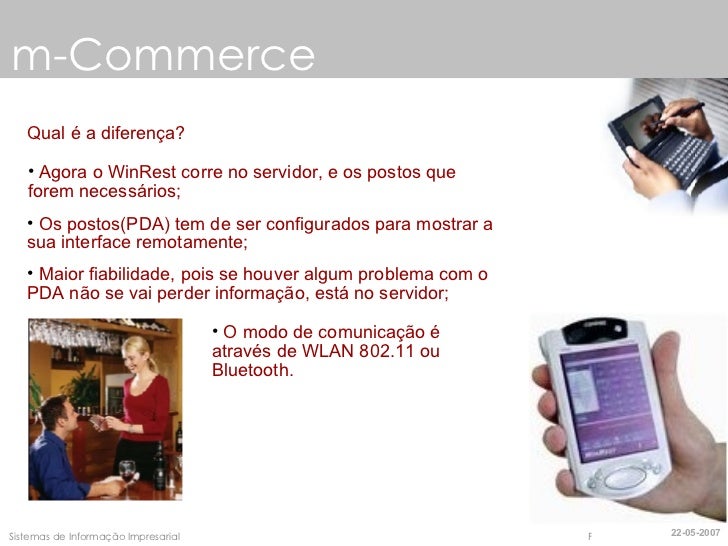 m-Commerce

Qual é a diferença?

• Agora o WinRest corre no servidor, e os postos que forem necessários;

• Os postos(PDA) tem de ser configurados para mostrar a sua interface remotamente;

• Maior fiabilidade, pois se houver algum problema com o PDA não se vai perder informação, está no servidor;

• O modo de comunicação é através de WLAN 802.11 ou Bluetooth.

Sistemas de Informação Impresarial

F

22-05-2007